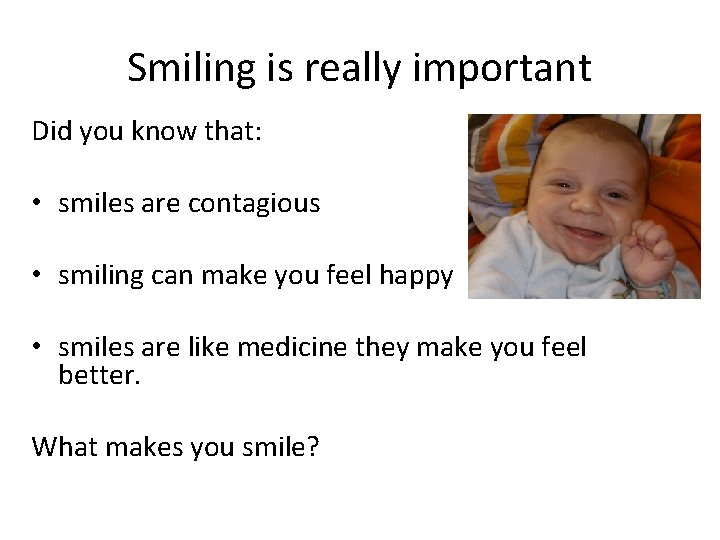 Smiling is really important

Did you know that:

• smiles are contagious

• smiling can make you feel happy

• smiles are like medicine they make you feel better.

What makes you smile?